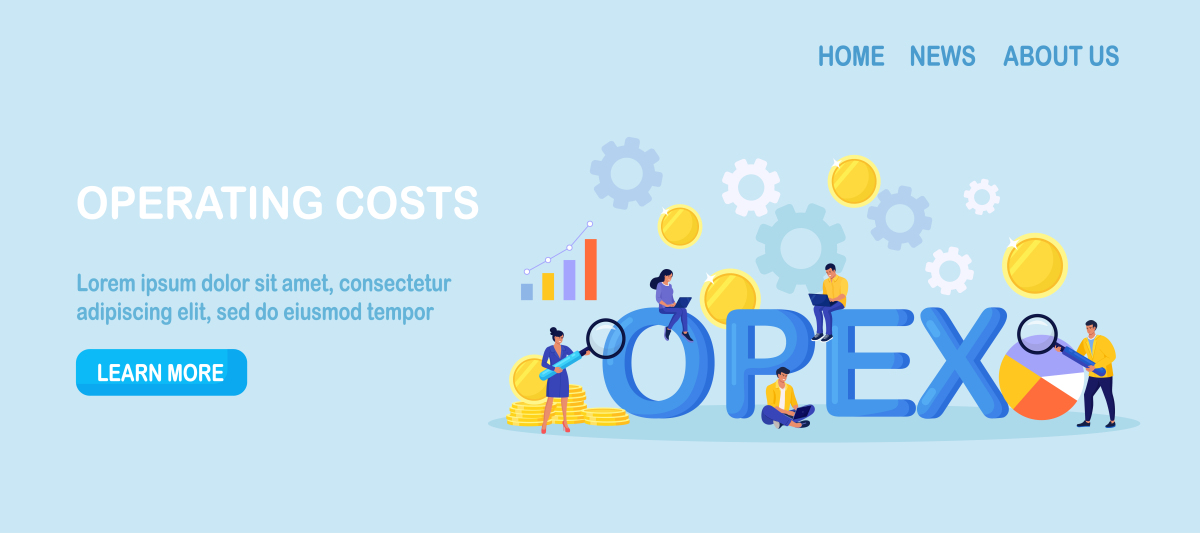 HOME NEWS ABOUT US

OPERATING COSTS

Lorem ipsum dolor sit amet, consectetur adipiscing elit, sed do eiusmod tempor

LEARN MORE

OPEX